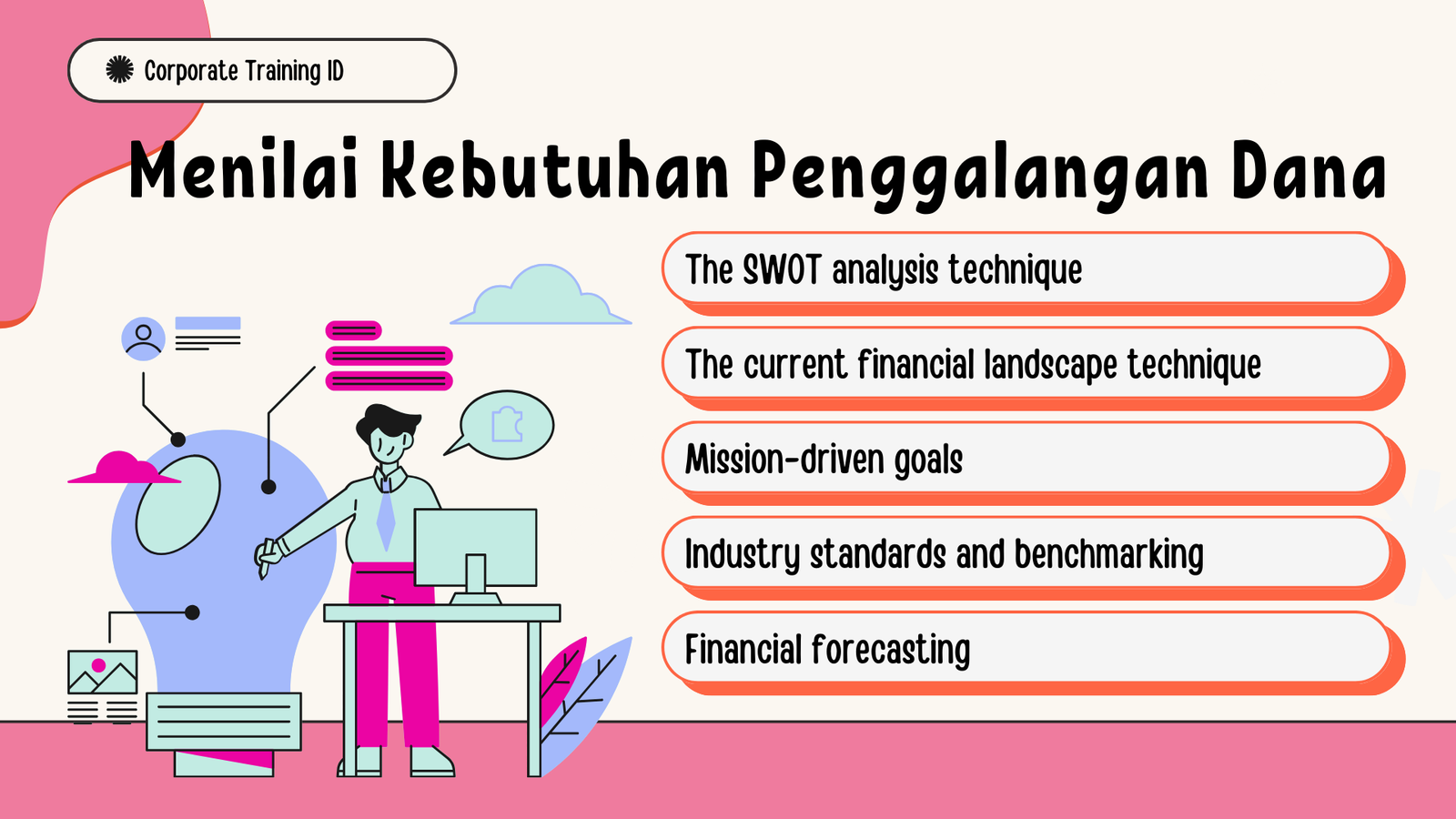 Corporate Training ID

Menilai Kebutuhan Penggalangan Dana

The SWOT analysis technique

The current financial landscape technique

Mission-driven goals

Industry standards and benchmarking

Financial forecasting